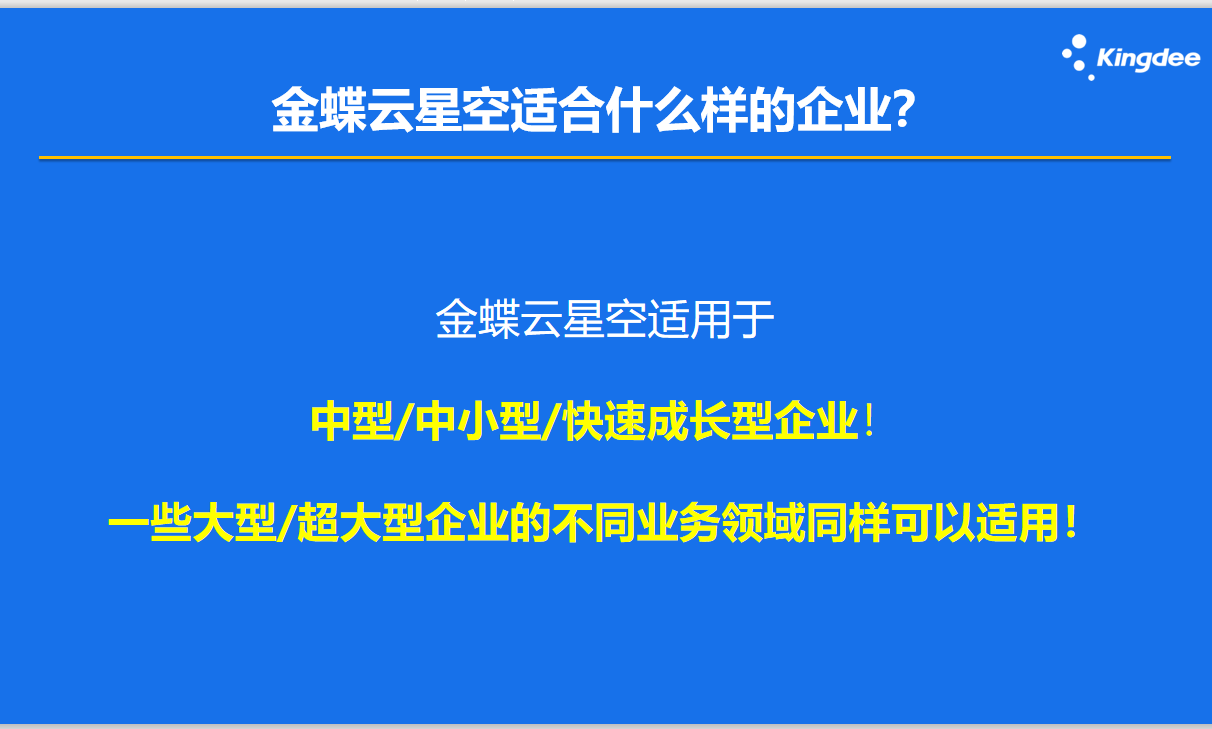 Kingdee

金蝶云星空适合什么样的企业?

金蝶云星空适用于

中型/中小型/快速成长型企业!

一些大型/超大型企业的不同业务领域同样可以适用!